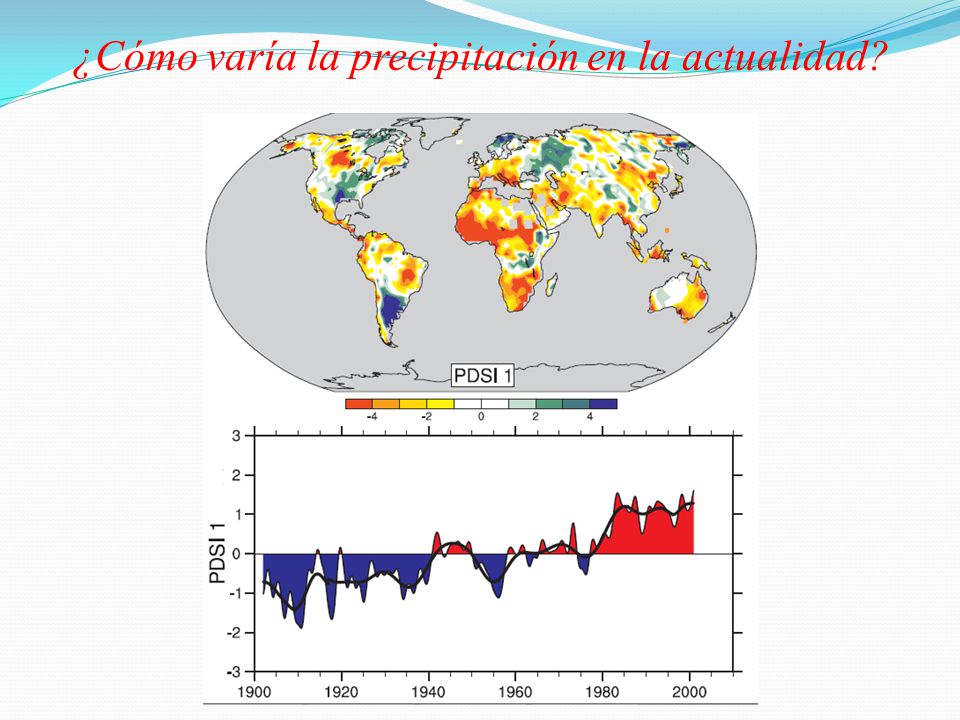 ¿Cómo varía la precipitación en la actualidad?

PDSI 1

-4 -2 0 2 4

3
2
1
0
-1
-2
-3

PDSI 1

1900 1920 1940 1960 1980 2000